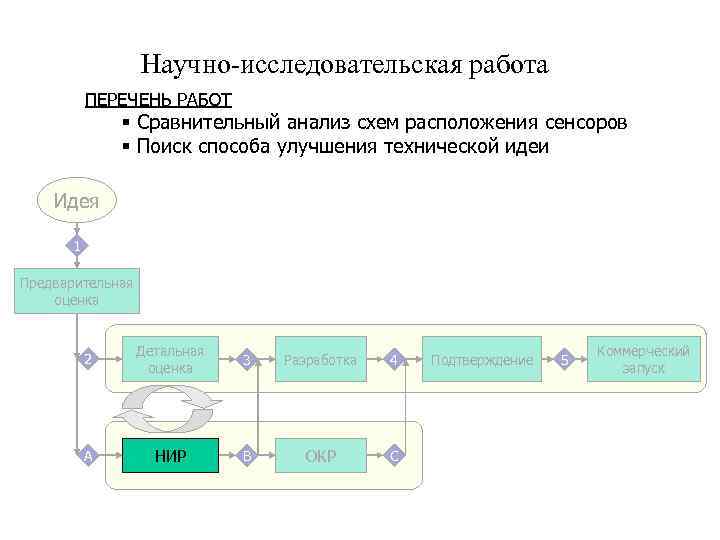 Научно-исследовательская работа

ПЕРЕЧЕНЬ РАБОТ

▪ Сравнительный анализ схем расположения сенсоров
▪ Поиск способа улучшения технической идеи

Идея

1

Предварительная оценка

2

Детальная оценка

3

Разработка

4

Подтверждение

5

Коммерческий запуск

A

НИР

B

ОКР

C